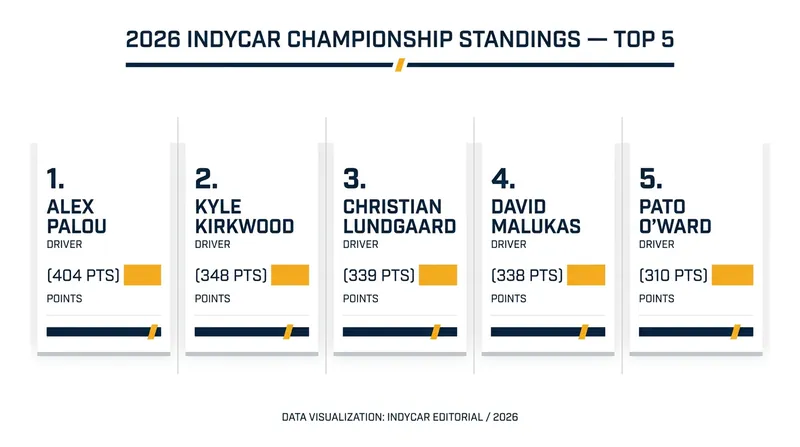 2026 INDYCAR CHAMPIONSHIP STANDINGS — TOP 5

1.
ALEX PALOU
DRIVER
(404 PTS)
POINTS

2.
KYLE KIRKWOOD
DRIVER
(348 PTS)
POINTS

3.
CHRISTIAN LUNDGAARD
DRIVER
(339 PTS)
POINTS

4.
DAVID MALUKAS
DRIVER
(338 PTS)
POINTS

5.
PATO O'WARD
DRIVER
(310 PTS)
POINTS

DATA VISUALIZATION: INDYCAR EDITORIAL / 2026